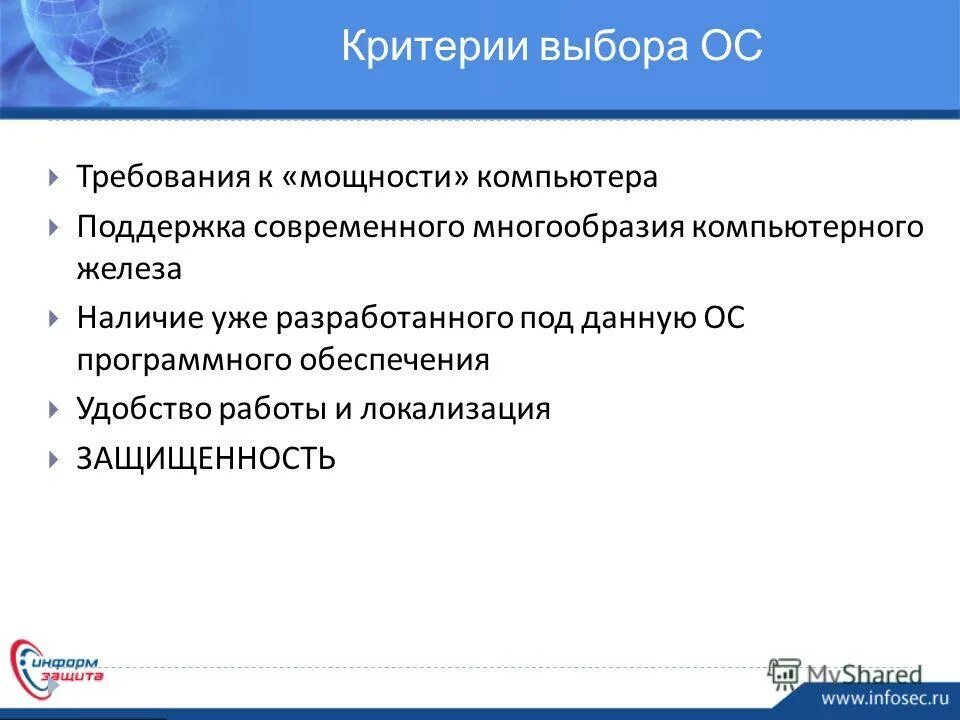 Критерии выбора ОС

Требования к «мощности» компьютера

Поддержка современного многообразия компьютерного железа

Наличие уже разработанного под данную ОС программного обеспечения

Удобство работы и локализация

ЗАЩИЩЕННОСТЬ

информ защита

MyShared

www.infosec.ru